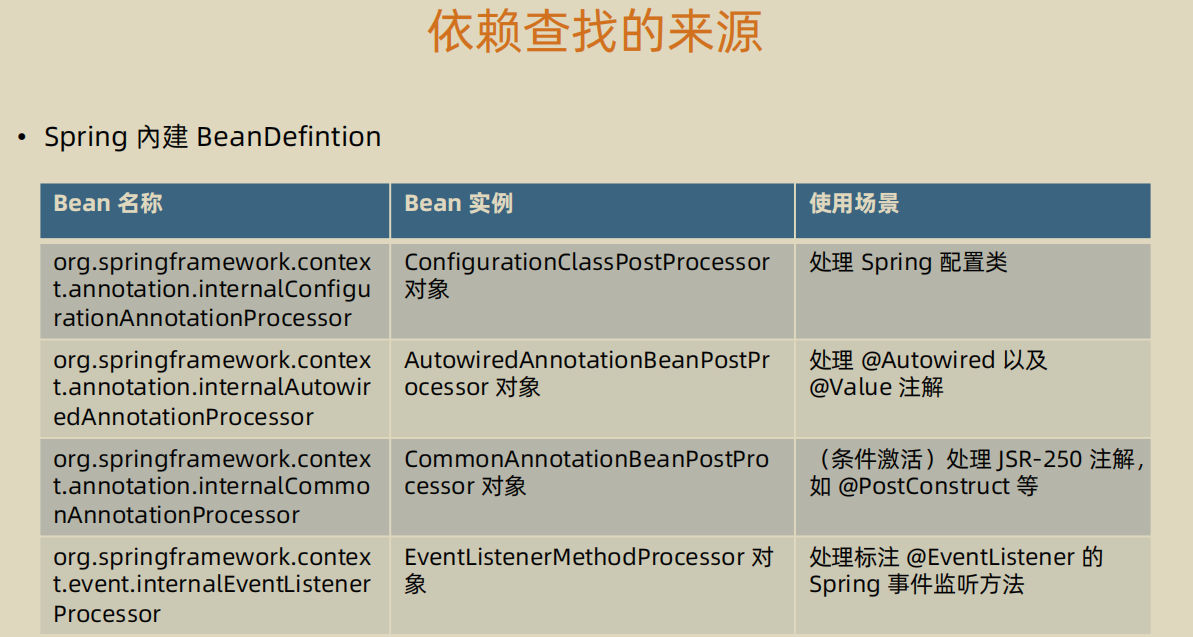 依赖查找的来源

• Spring 內建 BeanDefintion

| Bean 名称 | Bean 实例 | 使用场景 |
|---|---|---|
| org.springframework.context.annotation.internalConfigurationAnnotationProcessor | ConfigurationClassPostProcessor 对象 | 处理 Spring 配置类 |
| org.springframework.context.annotation.internalAutowiredAnnotationProcessor | AutowiredAnnotationBeanPostProcessor 对象 | 处理 @Autowired 以及 @Value 注解 |
| org.springframework.context.annotation.internalCommonAnnotationProcessor | CommonAnnotationBeanPostProcessor 对象 | （条件激活）处理 JSR-250 注解，如 @PostConstruct 等 |
| org.springframework.context.event.internalEventListenerProcessor | EventListenerMethodProcessor 对象 | 处理标注 @EventListener 的 Spring 事件监听方法 |